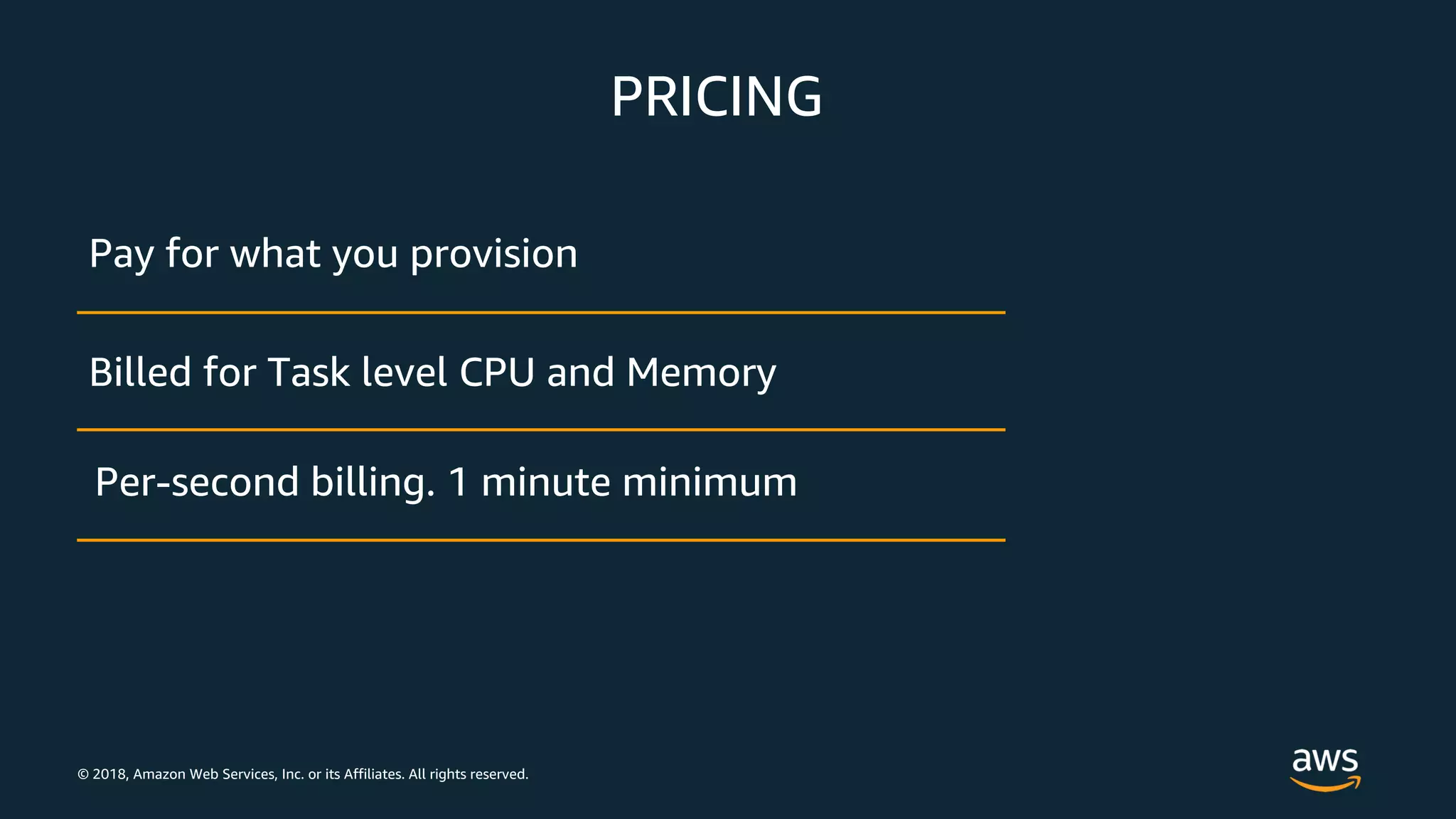 PRICING

Pay for what you provision

Billed for Task level CPU and Memory

Per-second billing. 1 minute minimum

© 2018, Amazon Web Services, Inc. or its Affiliates. All rights reserved.

aws